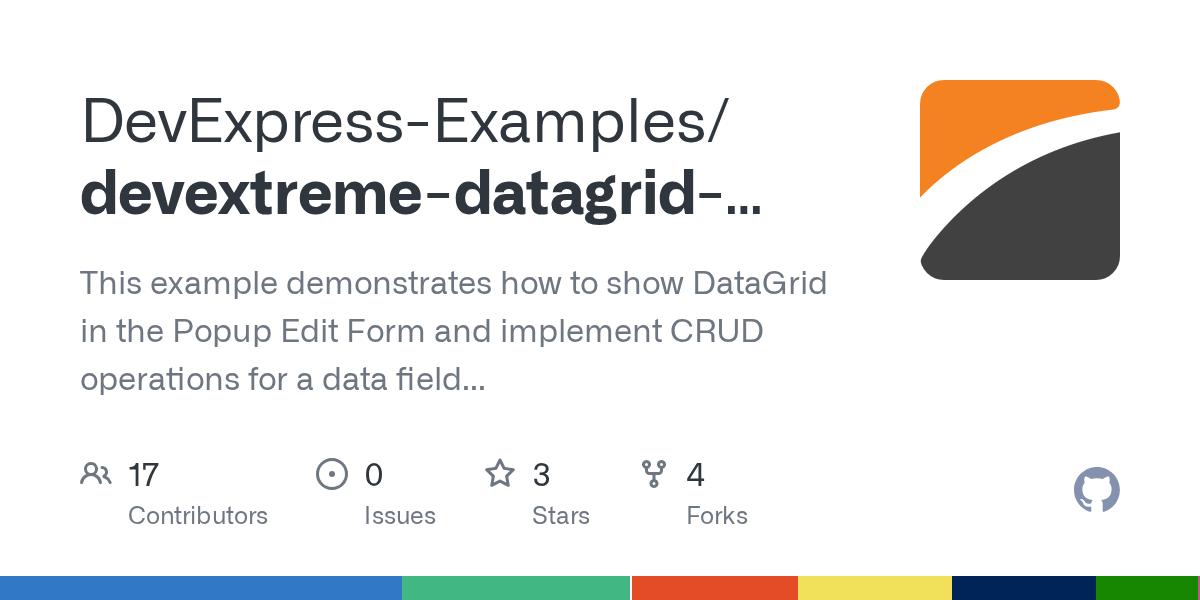 DevExpress-Examples/
devextreme-datagrid-...

This example demonstrates how to show DataGrid in the Popup Edit Form and implement CRUD operations for a data field...

17
Contributors

0
Issues

3
Stars

4
Forks